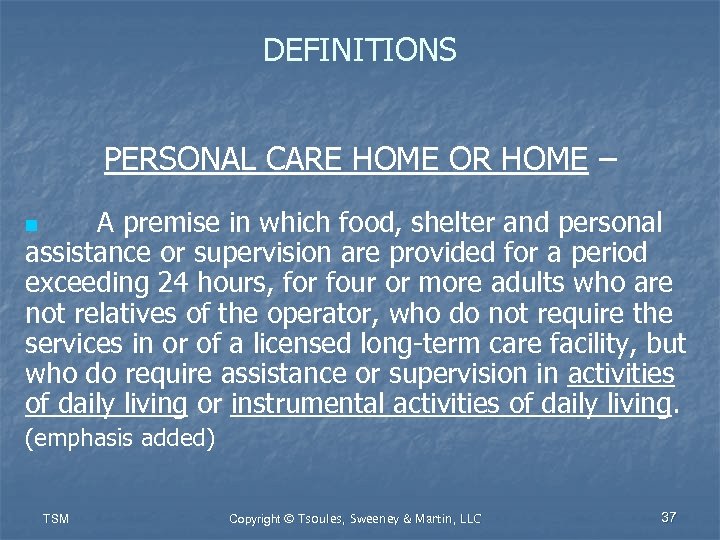 DEFINITIONS

PERSONAL CARE HOME OR HOME –

A premise in which food, shelter and personal assistance or supervision are provided for a period exceeding 24 hours, for four or more adults who are not relatives of the operator, who do not require the services in or of a licensed long-term care facility, but who do require assistance or supervision in activities of daily living or instrumental activities of daily living. (emphasis added)

TSM

Copyright © Tsoules, Sweeney & Martin, LLC

37